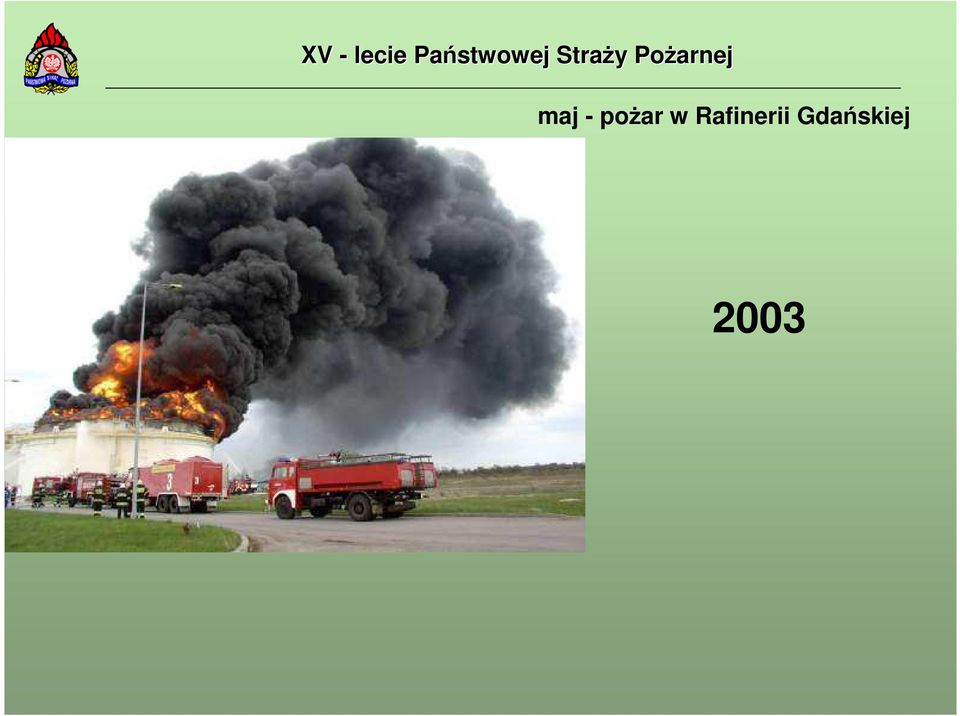 XV - lecie Państwowej Straży Pożarnej

maj - pożar w Rafinerii Gdańskiej

2003